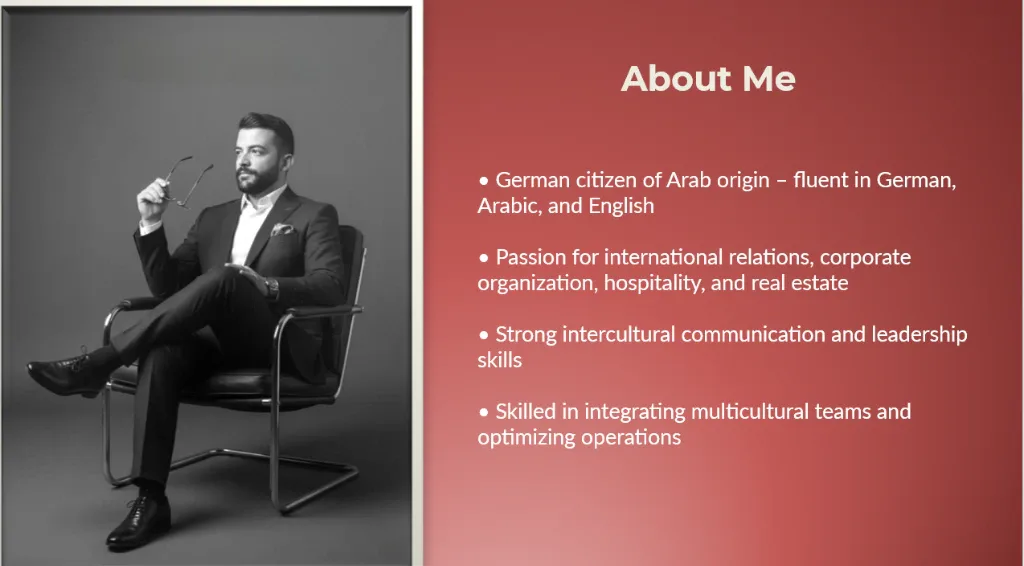 About Me

• German citizen of Arab origin – fluent in German, Arabic, and English

• Passion for international relations, corporate organization, hospitality, and real estate

• Strong intercultural communication and leadership skills

• Skilled in integrating multicultural teams and optimizing operations